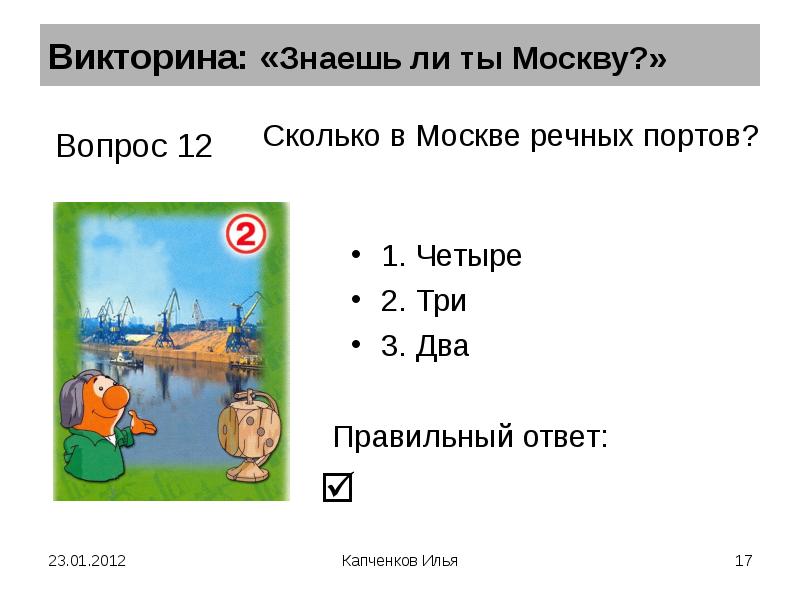 Викторина: «Знаешь ли ты Москву?»

Вопрос 12

Сколько в Москве речных портов?

2

• 1. Четыре
• 2. Три
• 3. Два

Правильный ответ:

☑

23.01.2012

Капченков Илья

17